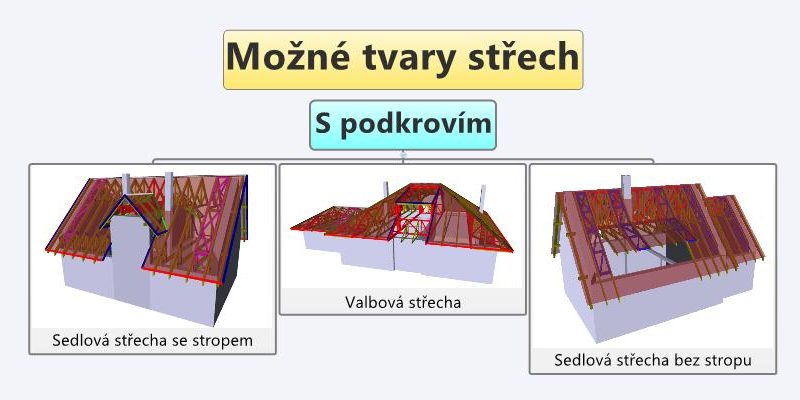 Možné tvary střech

S podkrovím

Sedlová střecha se stropem

Valbová střecha

Sedlová střecha bez stropu